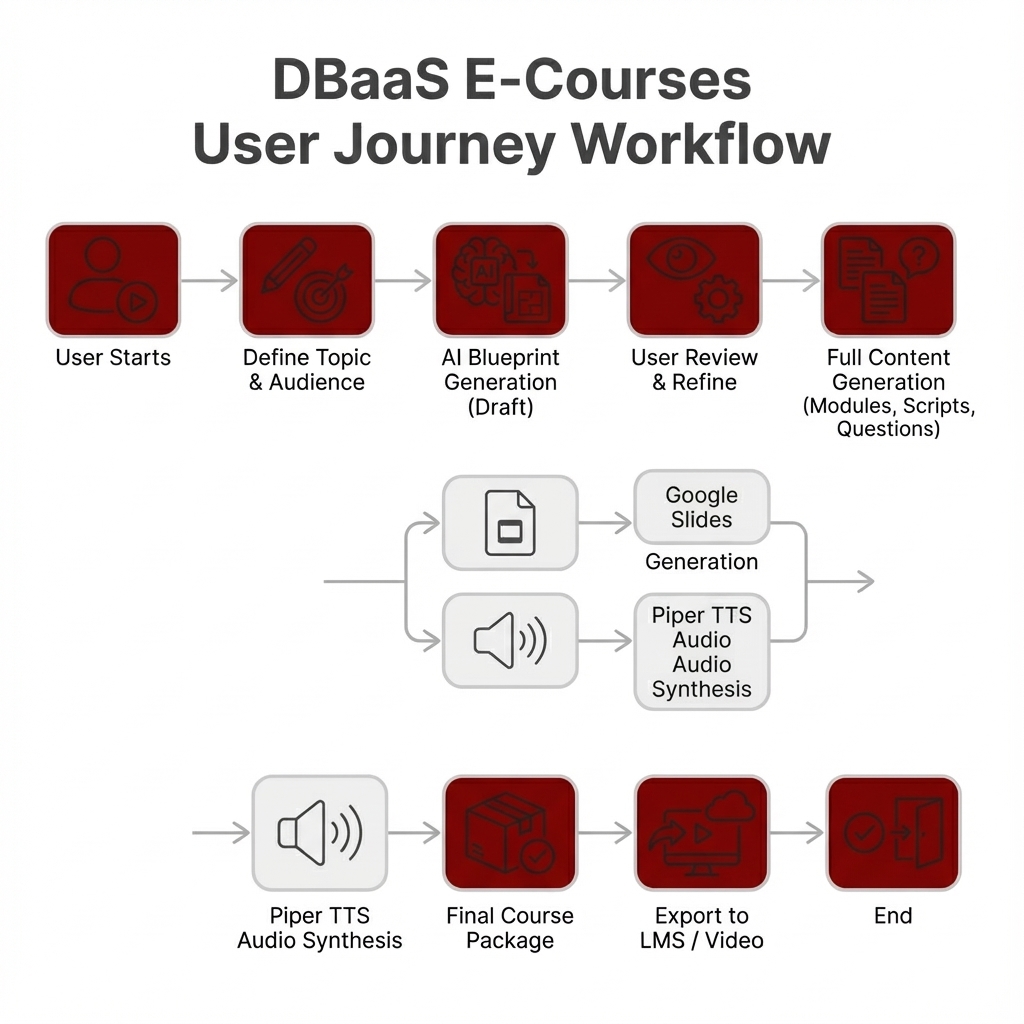 DBaaS E-Courses
User Journey Workflow

User Starts

Define Topic & Audience

AI

AI Blueprint Generation (Draft)

User Review & Refine

Full Content Generation (Modules, Scripts, Questions)

Google Slides

Generation

Piper TTS Audio Audio Synthesis

Piper TTS Audio Synthesis

Final Course Package

Export to LMS / Video

End